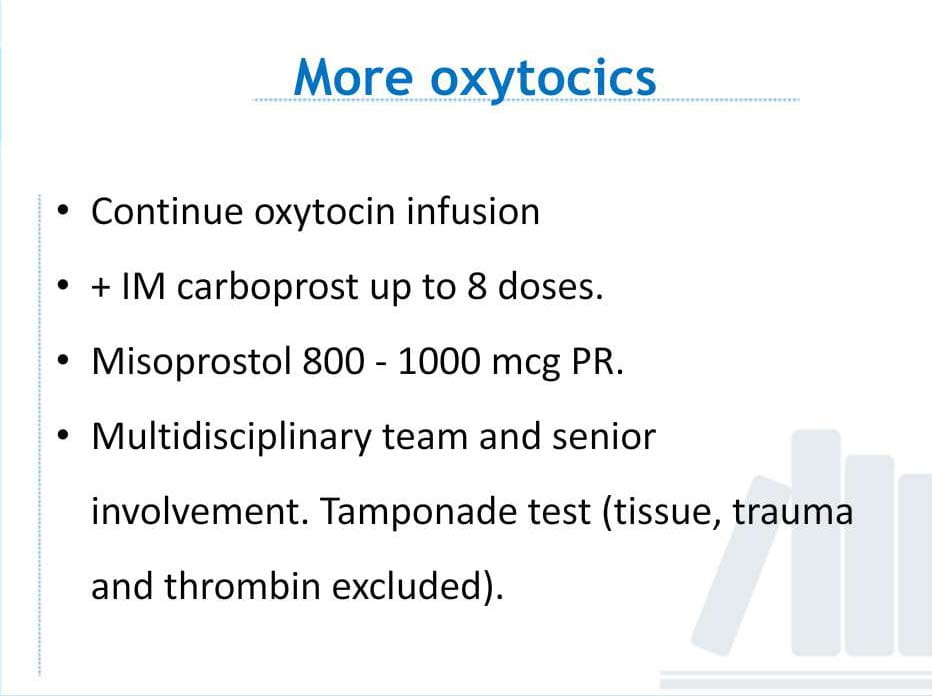 More oxytocics

• Continue oxytocin infusion
• + IM carboprost up to 8 doses.
• Misoprostol 800 - 1000 mcg PR.
• Multidisciplinary team and senior involvement. Tamponade test (tissue, trauma and thrombin excluded).